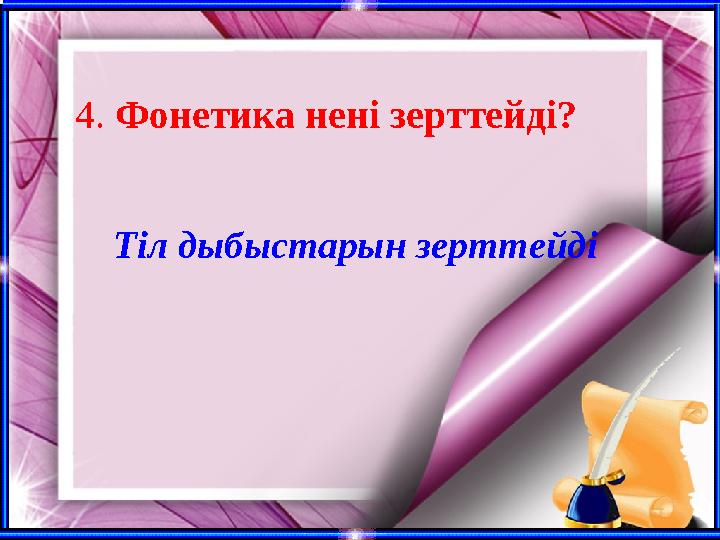 4. Фонетика нені зерттейді?

Тіл дыбыстарын зерттейді